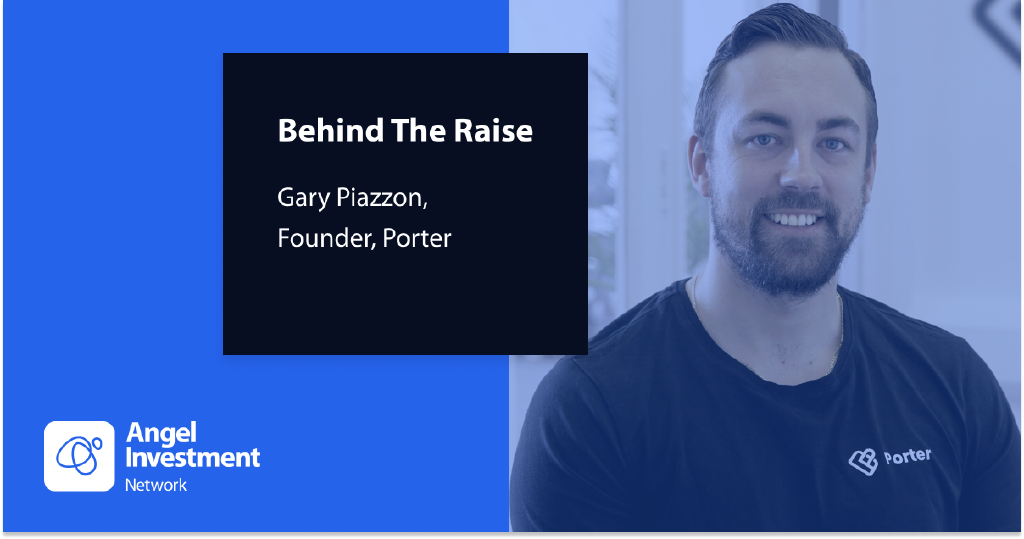 Behind The Raise

Gary Piazzon,
Founder, Porter

Angel
Investment
Network

Porter